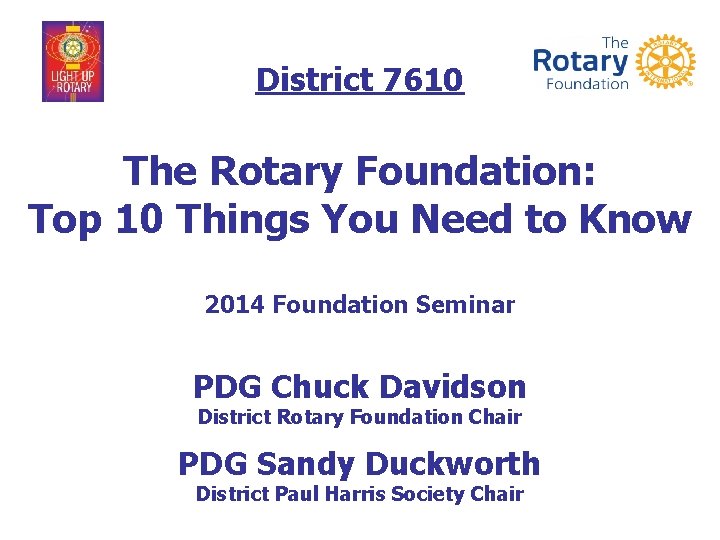 LIGHT UP ROTARY

District 7610

The Rotary Foundation

The Rotary Foundation: Top 10 Things You Need to Know

2014 Foundation Seminar

PDG Chuck Davidson
District Rotary Foundation Chair

PDG Sandy Duckworth
District Paul Harris Society Chair